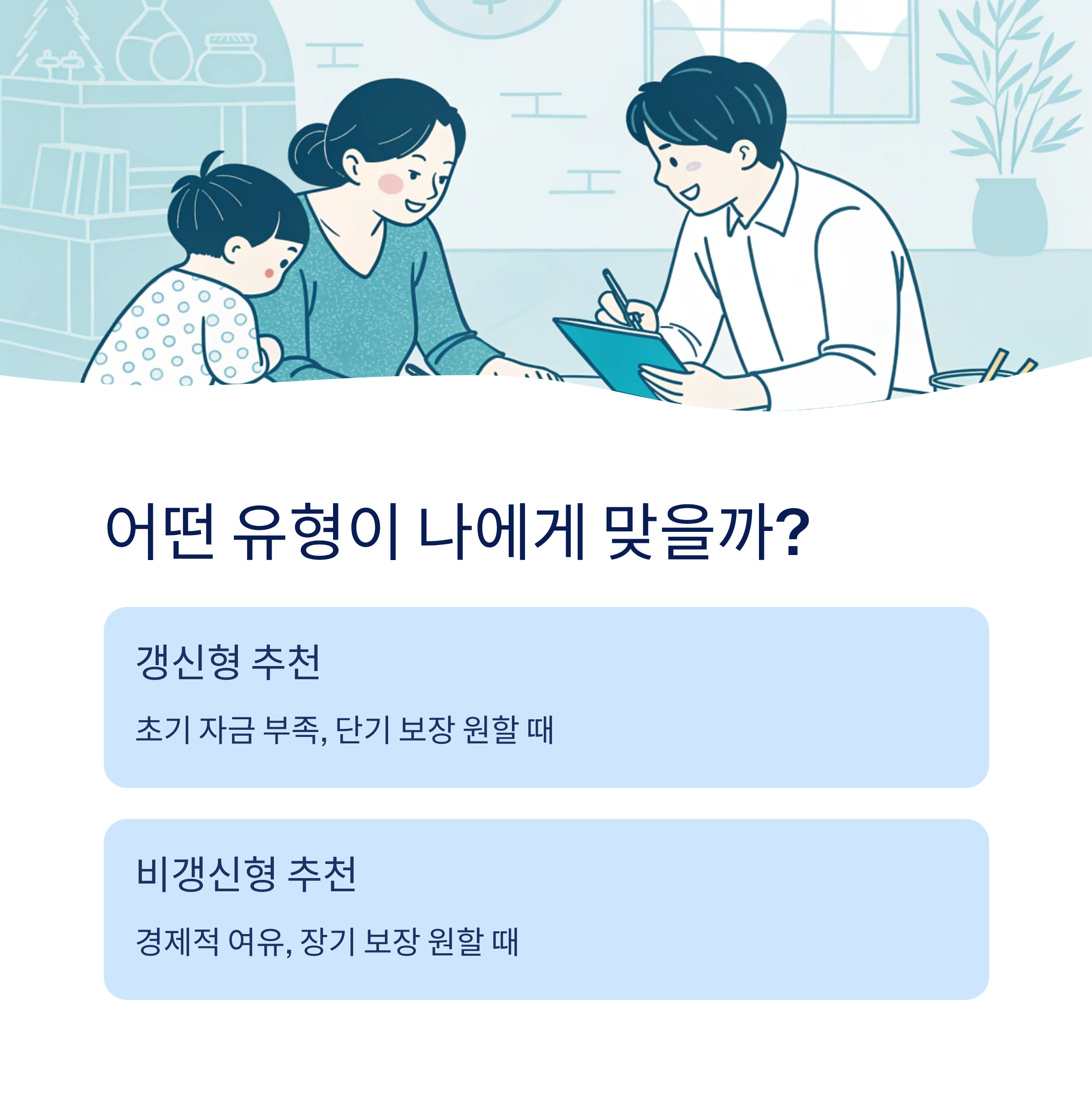 어떤 유형이 나에게 맞을까?

갱신형 추천

초기 자금 부족, 단기 보장 원할 때

비갱신형 추천

경제적 여유, 장기 보장 원할 때